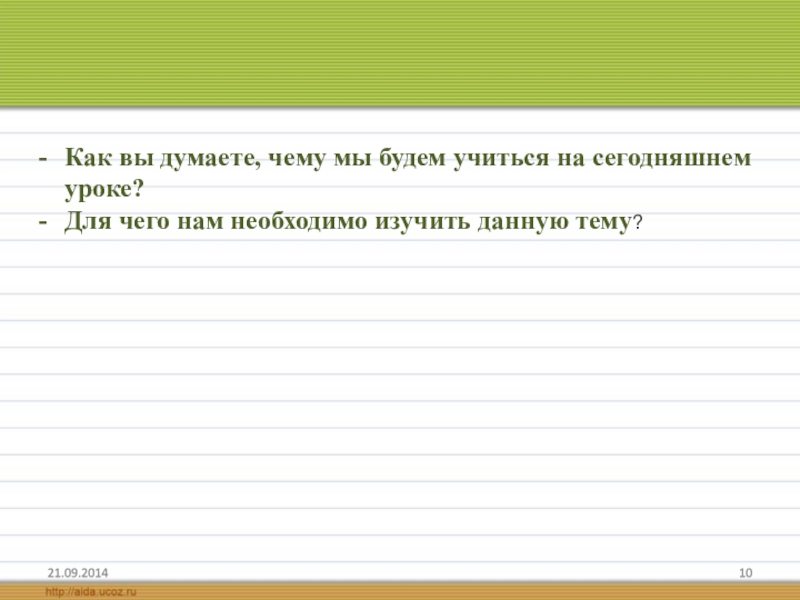 - Как вы думаете, чему мы будем учиться на сегодняшнем уроке?
- Для чего нам необходимо изучить данную тему?

21.09.2014

10

http://aida.ucoz.ru